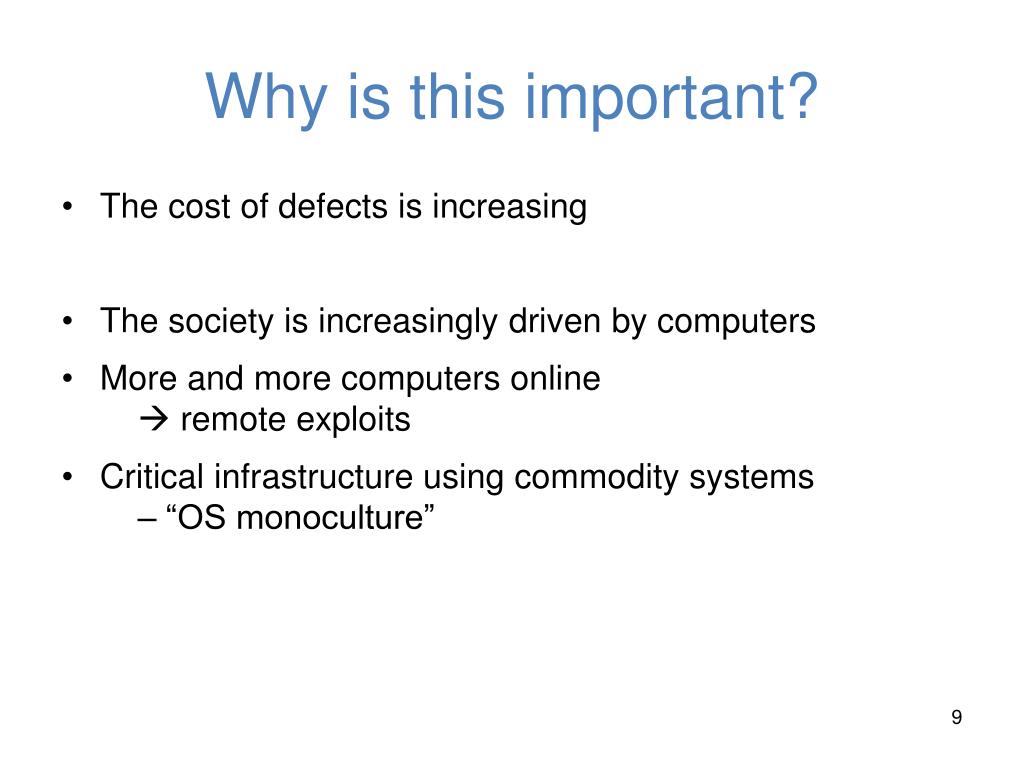 Why is this important?

• The cost of defects is increasing

• The society is increasingly driven by computers

• More and more computers online
→ remote exploits

• Critical infrastructure using commodity systems
– “OS monoculture”

9